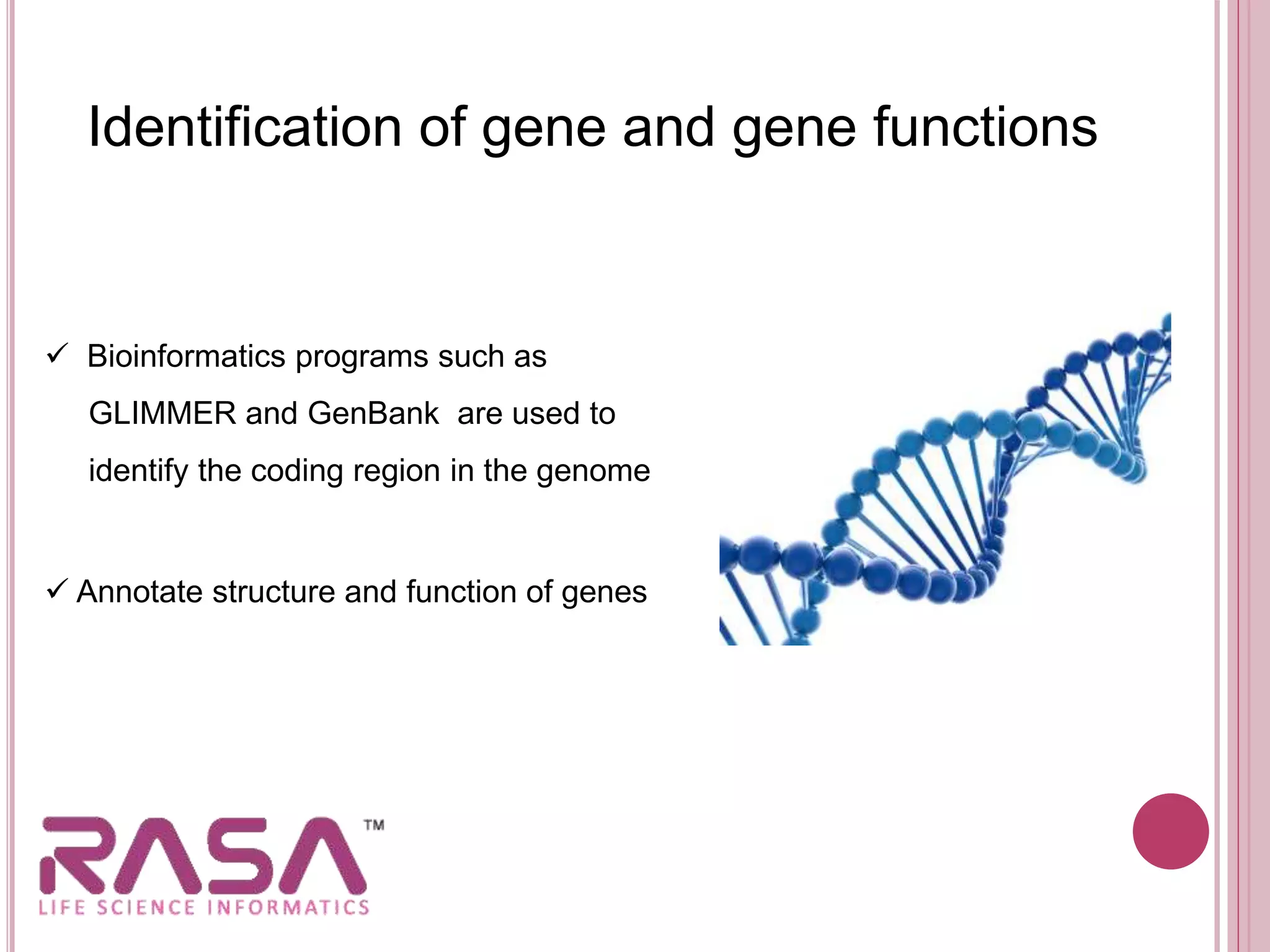 Identification of gene and gene functions

✓ Bioinformatics programs such as GLIMMER and GenBank are used to identify the coding region in the genome

✓ Annotate structure and function of genes

RASA™
LIFE SCIENCE INFORMATICS